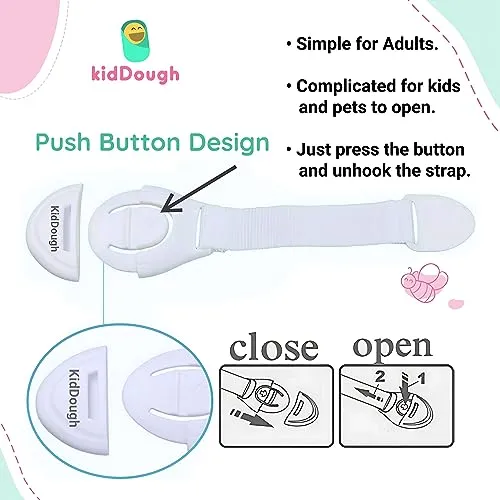 kidDough

• Simple for Adults.

• Complicated for kids and pets to open.

• Just press the button and unhook the strap.

Push Button Design

KidDough

KidDough

close

open

2

1